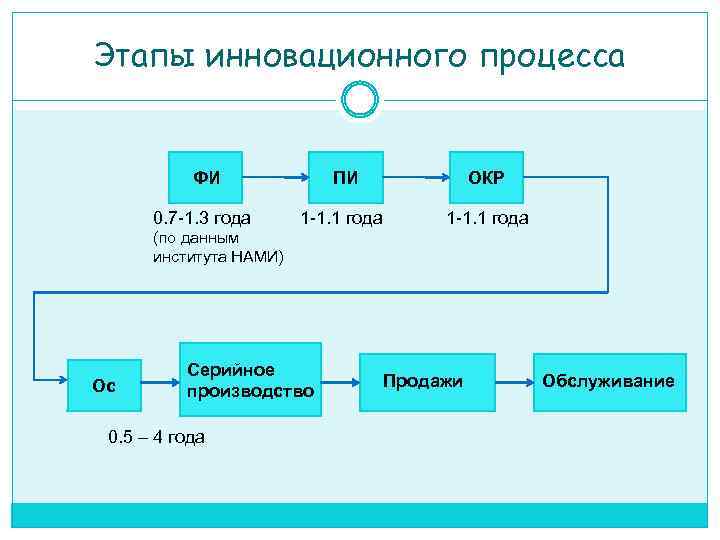 Этапы инновационного процесса

ФИ

ПИ

ОКР

0.7-1.3 года
(по данным института НАМИ)

1-1.1 года

1-1.1 года

Ос

Серийное производство

Продажи

Обслуживание

0.5 – 4 года